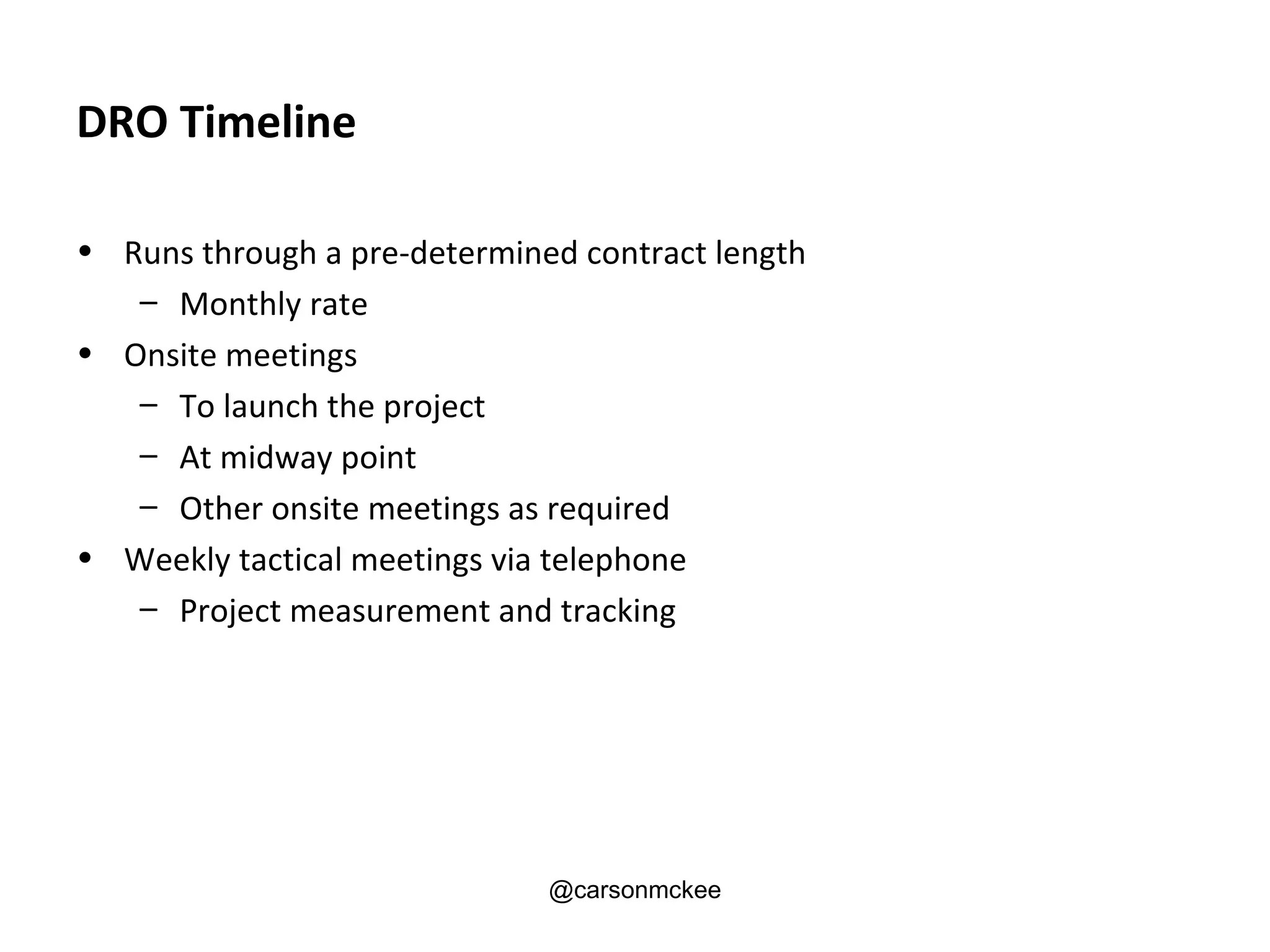 DRO Timeline

• Runs through a pre-determined contract length
 – Monthly rate
• Onsite meetings
 – To launch the project
 – At midway point
 – Other onsite meetings as required
• Weekly tactical meetings via telephone
 – Project measurement and tracking

@carsonmckee